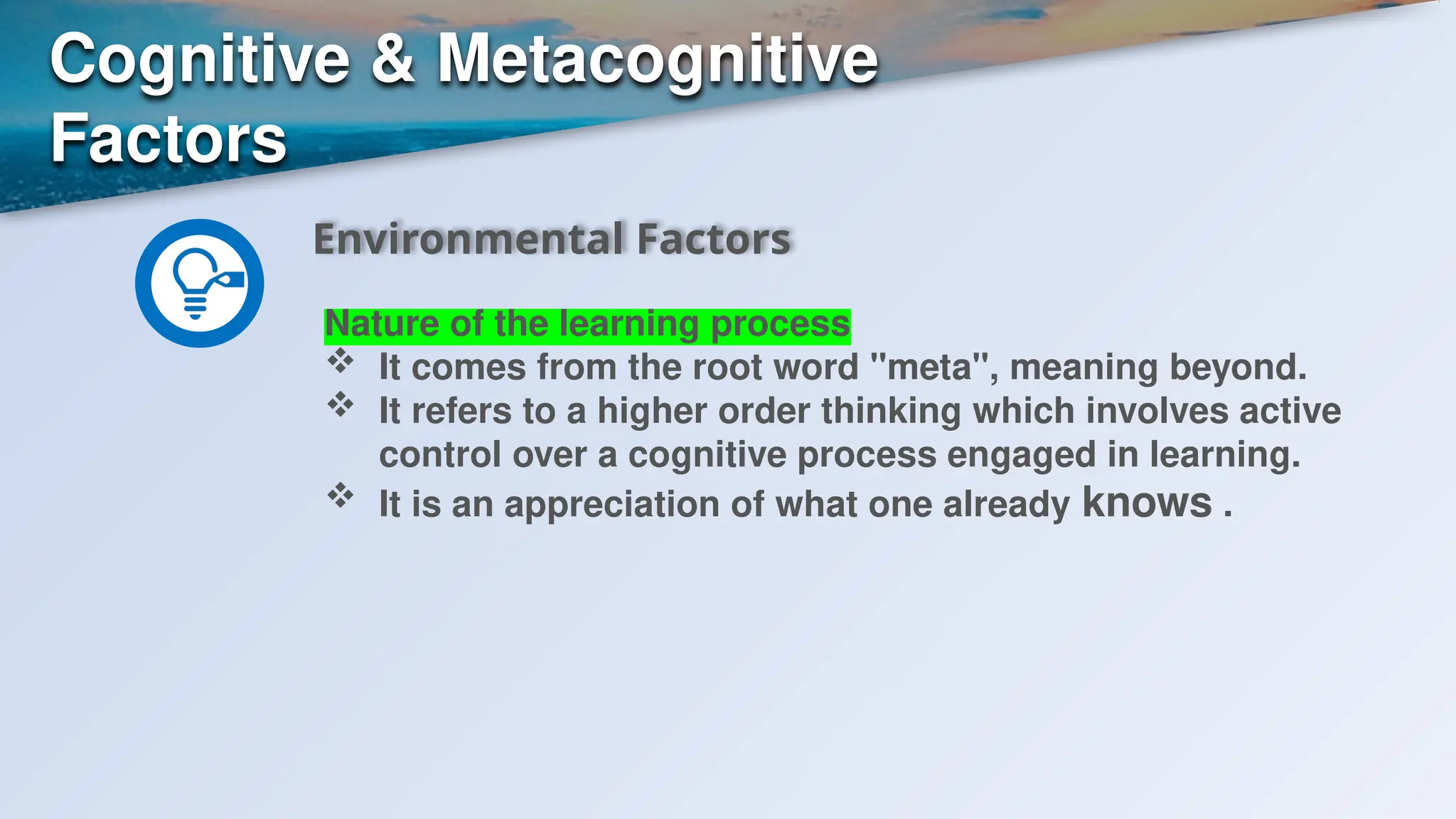 Cognitive & Metacognitive Factors

Environmental Factors

Nature of the learning process

❖ It comes from the root word "meta", meaning beyond.

❖ It refers to a higher order thinking which involves active control over a cognitive process engaged in learning.

❖ It is an appreciation of what one already knows .